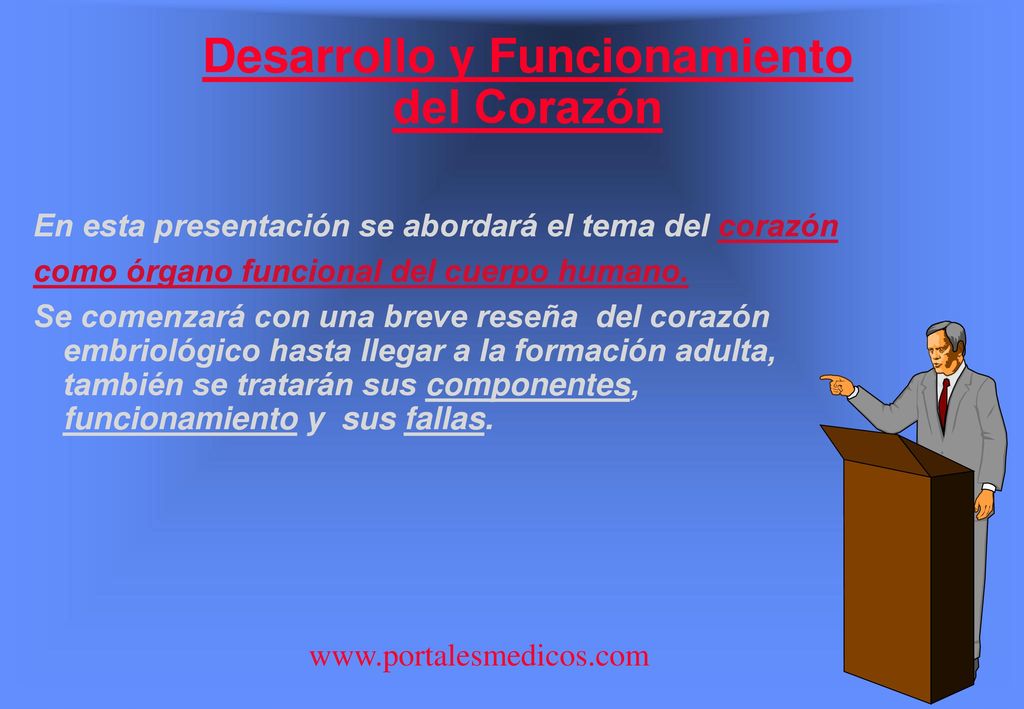 Desarrollo y Funcionamiento del Corazón

En esta presentación se abordará el tema del corazón como órgano funcional del cuerpo humano.

Se comenzará con una breve reseña del corazón embriológico hasta llegar a la formación adulta, también se tratarán sus componentes, funcionamiento y sus fallas.

www.portalesmedicos.com